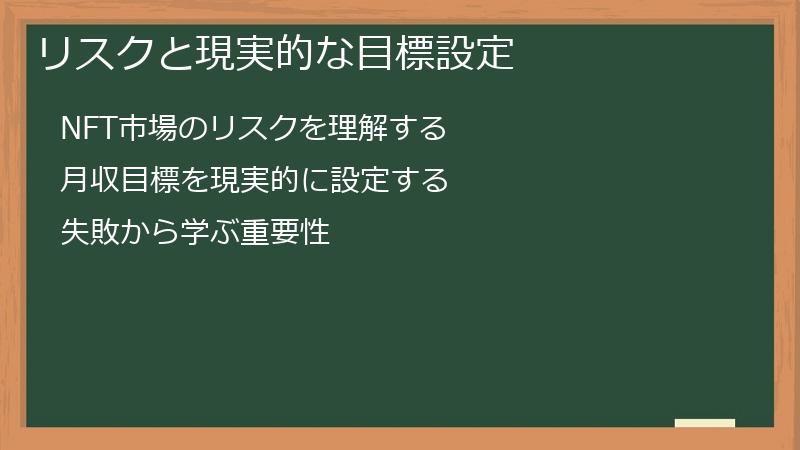 リスクと現実的な目標設定

NFT市場のリスクを理解する

月収目標を現実的に設定する

失敗から学ぶ重要性